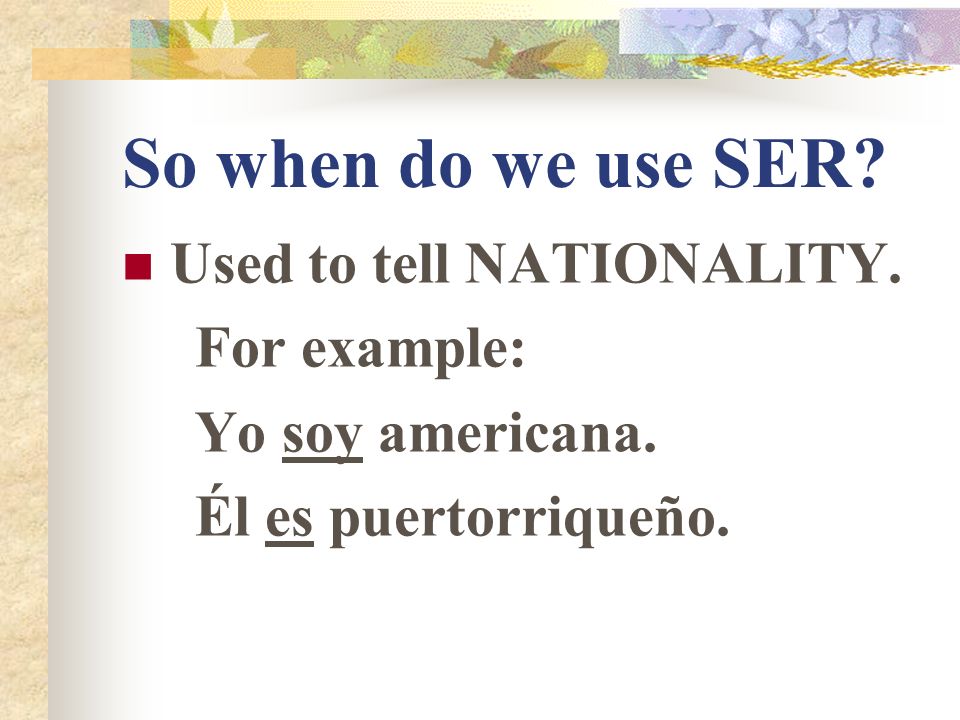 So when do we use SER?

Used to tell NATIONALITY.

For example:

Yo soy americana.

Él es puertorriqueño.